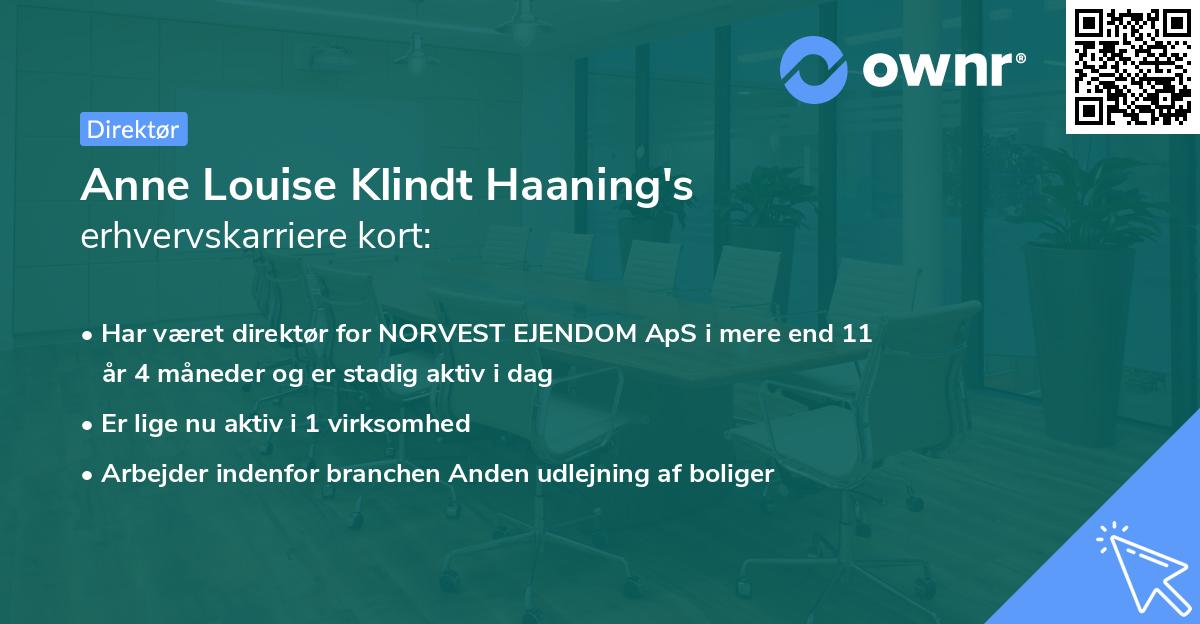 ownr®

Direktør

Anne Louise Klindt Haaning's
erhvervskarriere kort:

• Har været direktør for NORVEST EJENDOM ApS i mere end 11 år 4 måneder og er stadig aktiv i dag
• Er lige nu aktiv i 1 virksomhed
• Arbejder indenfor branchen Anden udlejning af boliger